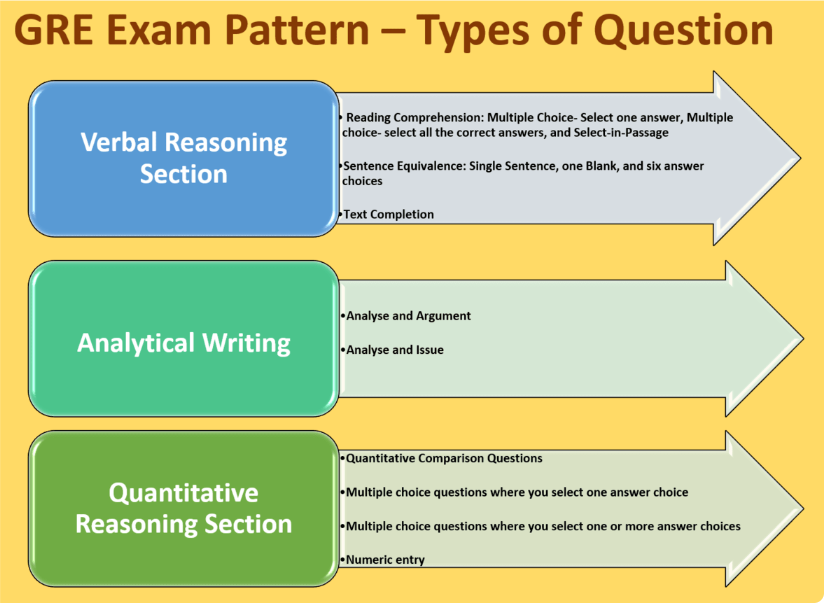 GRE Exam Pattern – Types of Question

Verbal Reasoning Section

• Reading Comprehension: Multiple Choice- Select one answer, Multiple choice- select all the correct answers, and Select-in-Passage

•Sentence Equivalence: Single Sentence, one Blank, and six answer choices

•Text Completion

Analytical Writing

•Analyse and Argument

•Analyse and Issue

Quantitative Reasoning Section

•Quantitative Comparison Questions

•Multiple choice questions where you select one answer choice

•Multiple choice questions where you select one or more answer choices

•Numeric entry